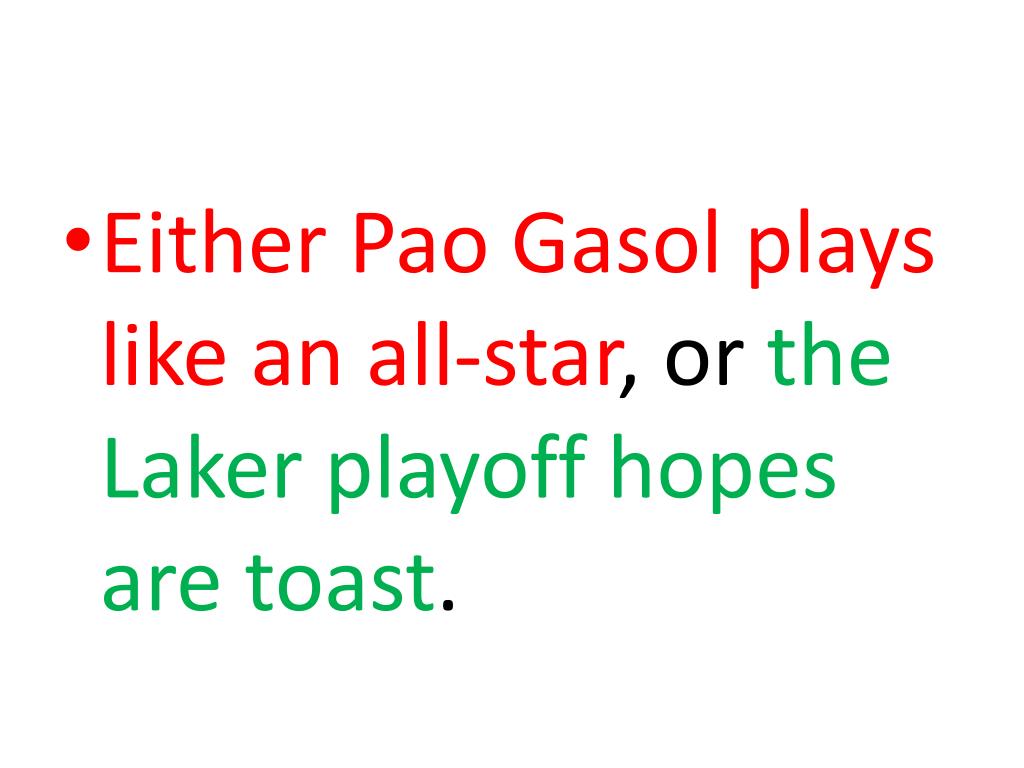 • Either Pao Gasol plays like an all-star, or the Laker playoff hopes are toast.